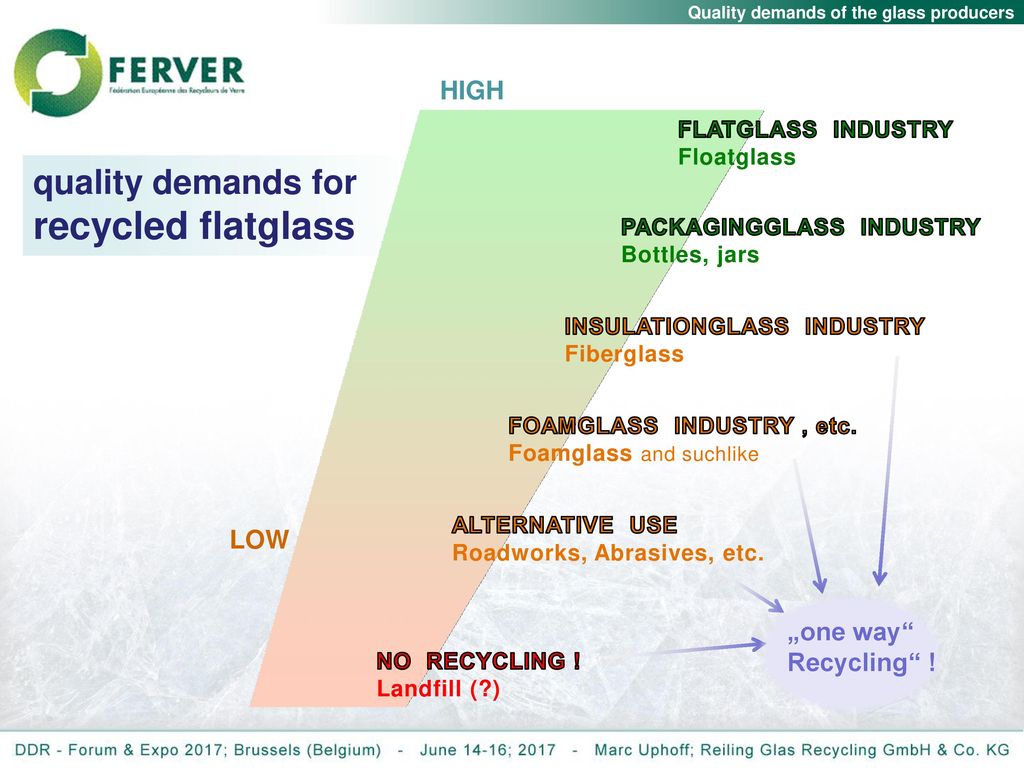 Quality demands of the glass producers

FERVER
Fédération Européenne des Recycleurs de Verre

quality demands for recycled flatglass

HIGH

FLATGLASS INDUSTRY
Floatglass

PACKAGINGGLASS INDUSTRY
Bottles, jars

INSULATIONGLASS INDUSTRY
Fiberglass

FOAMGLASS INDUSTRY , etc.
Foamglass and suchlike

LOW

ALTERNATIVE USE
Roadworks, Abrasives, etc.

NO RECYCLING !
Landfill (?)

„one way“ Recycling“ !

DDR - Forum & Expo 2017; Brussels (Belgium) - June 14-16; 2017 - Marc Uphoff; Reiling Glas Recycling GmbH & Co. KG